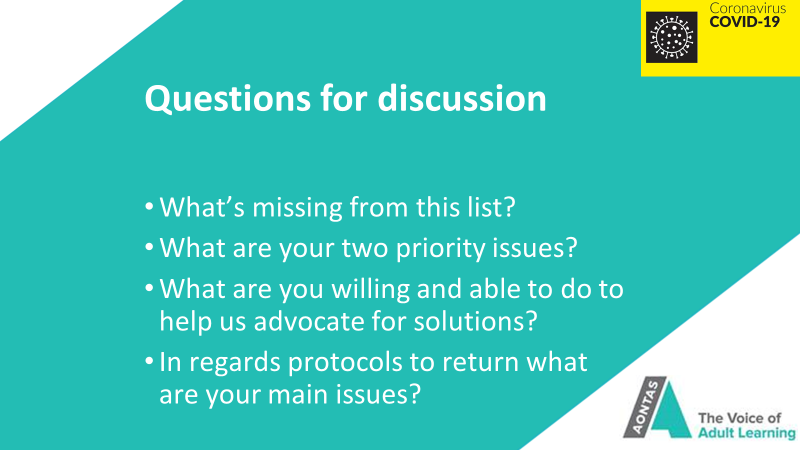 Coronavirus
COVID-19

Questions for discussion

• What's missing from this list?
• What are your two priority issues?
• What are you willing and able to do to help us advocate for solutions?
• In regards protocols to return what are your main issues?

AONTAS
The Voice of Adult Learning